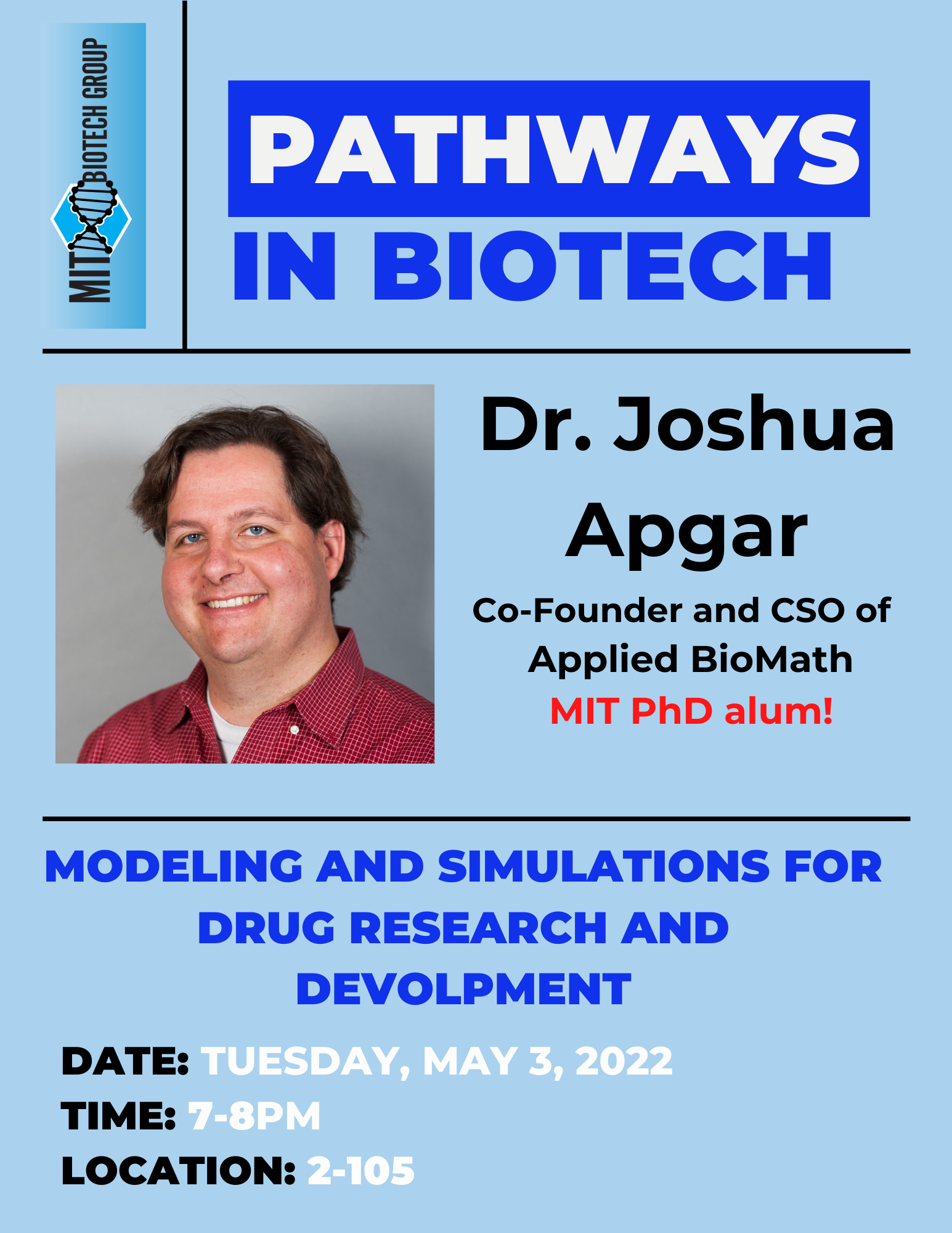 MIT BIOTECH GROUP

PATHWAYS IN BIOTECH

Dr. Joshua Apgar

Co-Founder and CSO of Applied BioMath

MIT PhD alum!

MODELING AND SIMULATIONS FOR DRUG RESEARCH AND DEVOLPMENT

DATE: TUESDAY, MAY 3, 2022
TIME: 7-8PM
LOCATION: 2-105